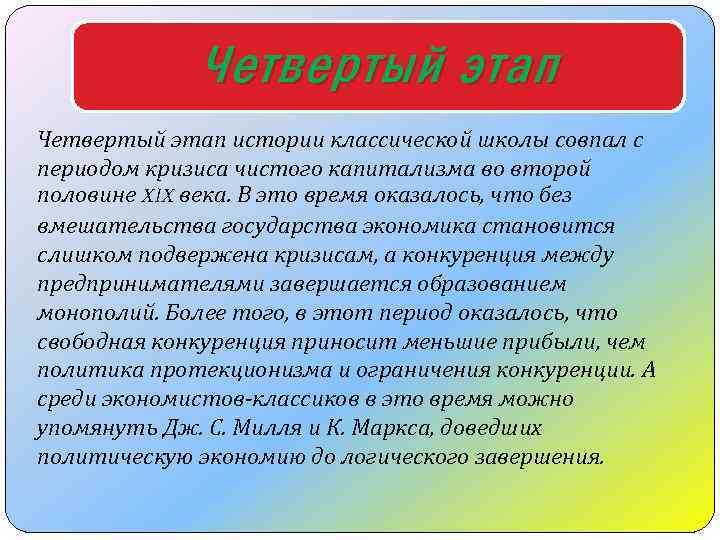 Четвертый этап

Четвертый этап истории классической школы совпал с периодом кризиса чистого капитализма во второй половине XIX века. В это время оказалось, что без вмешательства государства экономика становится слишком подвержена кризисам, а конкуренция между предпринимателями завершается образованием монополий. Более того, в этот период оказалось, что свободная конкуренция приносит меньшие прибыли, чем политика протекционизма и ограничения конкуренции. А среди экономистов-классиков в это время можно упомянуть Дж. С. Милля и К. Маркса, доведших политическую экономию до логического завершения.